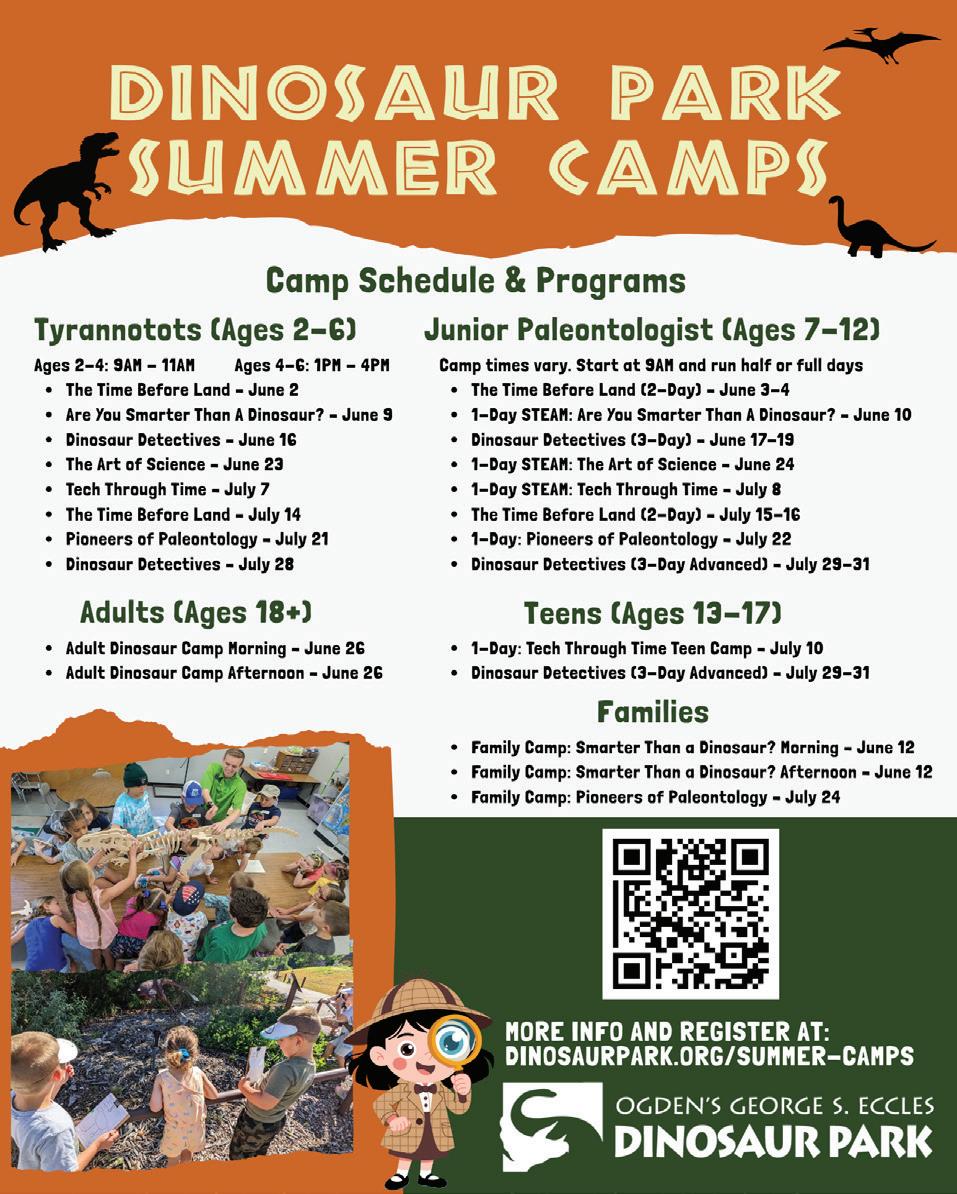 DINOSAUR PARK SUMMER CAMPS

Camp Schedule & Programs

Tyrannotots (Ages 2-6)

Ages 2-4: 9AM - 11AM Ages 4-6: 1PM - 4PM

• The Time Before Land - June 2
• Are You Smarter Than A Dinosaur? - June 9
• Dinosaur Detectives - June 16
• The Art of Science - June 23
• Tech Through Time - July 7
• The Time Before Land - July 14
• Pioneers of Paleontology - July 21
• Dinosaur Detectives - July 28

Adults (Ages 18+)

• Adult Dinosaur Camp Morning - June 26
• Adult Dinosaur Camp Afternoon - June 26

Junior Paleontologist (Ages 7-12)

Camp times vary. Start at 9AM and run half or full days

• The Time Before Land (2-Day) - June 3-4
• 1-Day STEAM: Are You Smarter Than A Dinosaur? - June 10
• Dinosaur Detectives (3-Day) - June 17-19
• 1-Day STEAM: The Art of Science - June 24
• 1-Day STEAM: Tech Through Time - July 8
• The Time Before Land (2-Day) - July 15-16
• 1-Day: Pioneers of Paleontology - July 22
• Dinosaur Detectives (3-Day Advanced) - July 29-31

Teens (Ages 13-17)

• 1-Day: Tech Through Time Teen Camp - July 10
• Dinosaur Detectives (3-Day Advanced) - July 29-31

Families

• Family Camp: Smarter Than a Dinosaur? Morning - June 12
• Family Camp: Smarter Than a Dinosaur? Afternoon - June 12
• Family Camp: Pioneers of Paleontology - July 24

MORE INFO AND REGISTER AT:
DINOSAURPARK.ORG/SUMMER-CAMPS

OGDEN'S GEORGE S. ECCLES
DINOSAUR PARK